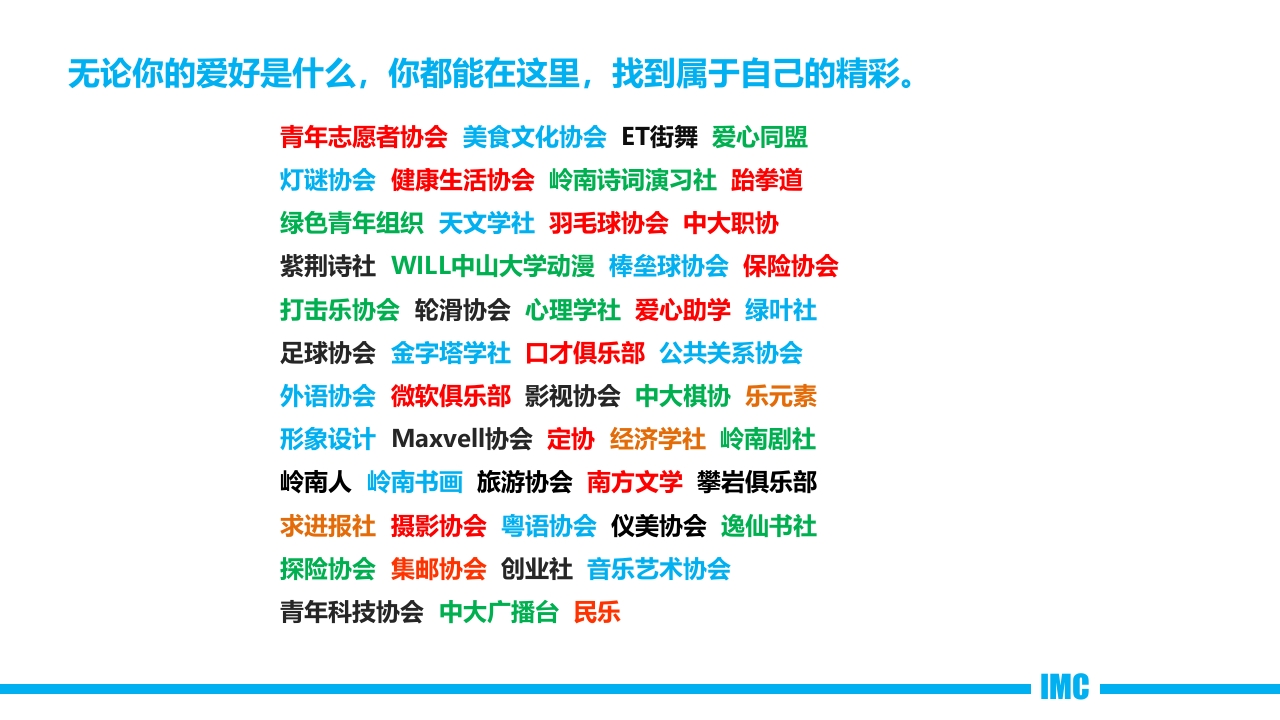 无论你的爱好是什么，你都能在这里，找到属于自己的精彩。

青年志愿者协会 美食文化协会 ET街舞 爱心同盟
灯谜协会 健康生活协会 岭南诗词演习社 跆拳道
绿色青年组织 天文学社 羽毛球协会 中大职协
紫荆诗社 WILL中山大学动漫 棒垒球协会 保险协会
打击乐协会 轮滑协会 心理学社 爱心助学 绿叶社
足球协会 金字塔学社 口才俱乐部 公共关系协会
外语协会 微软俱乐部 影视协会 中大棋协 乐元素
形象设计 Maxvell协会 定协 经济学社 岭南剧社
岭南人 岭南书画 旅游协会 南方文学 攀岩俱乐部
求进报社 摄影协会 粤语协会 仪美协会 逸仙书社
探险协会 集邮协会 创业社 音乐艺术协会
青年科技协会 中大广播台 民乐

IMC